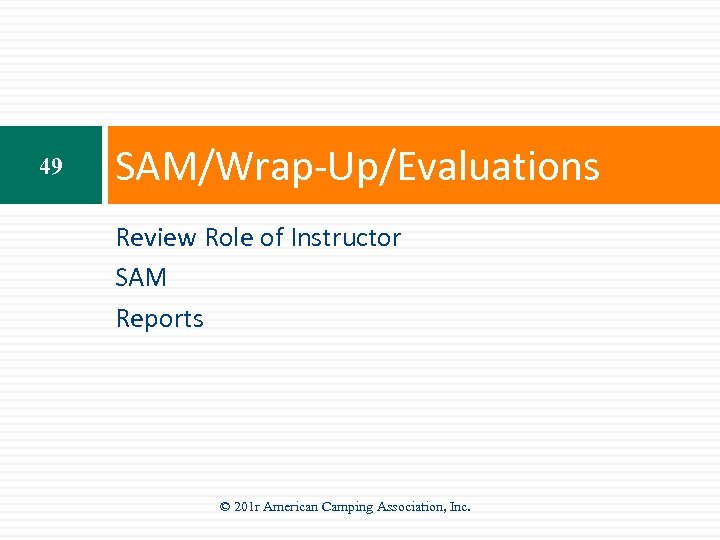 49

SAM/Wrap-Up/Evaluations

Review Role of Instructor
SAM
Reports

© 201r American Camping Association, Inc.